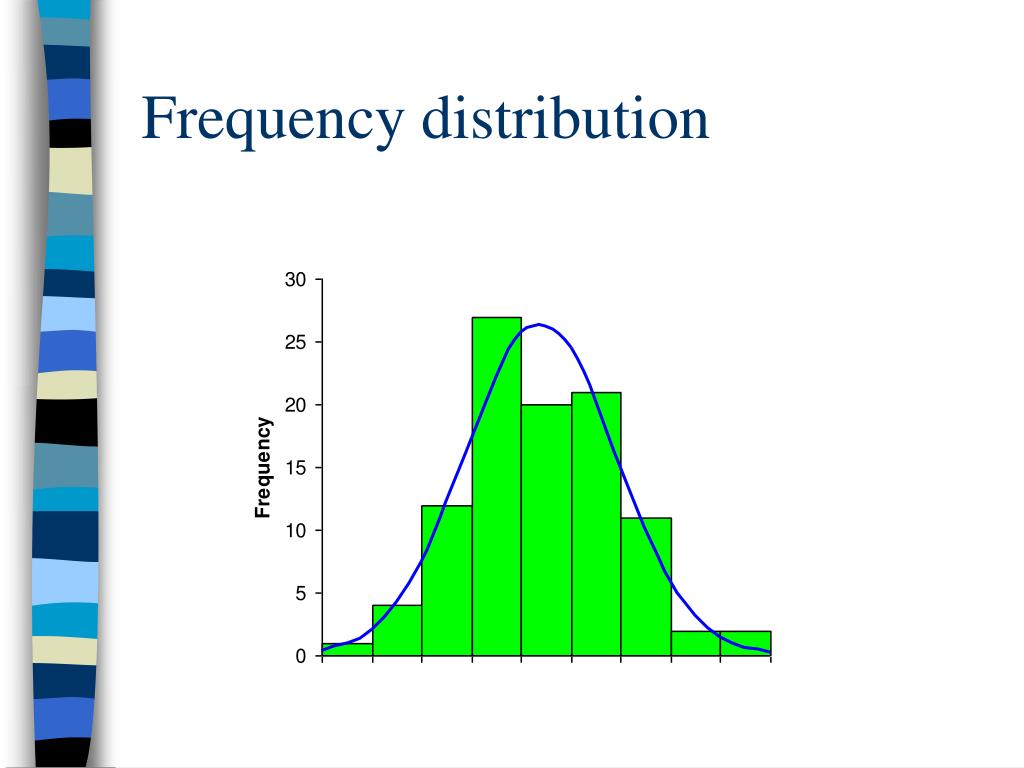 Frequency distribution

30
25
20
15
10
5
0

Frequency